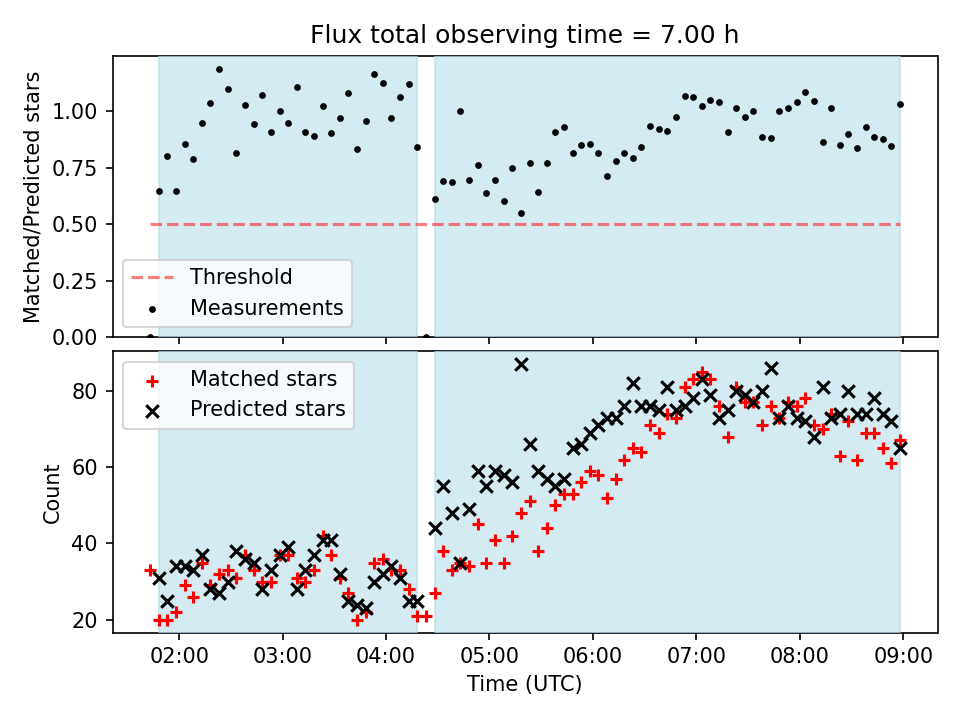 Flux total observing time = 7.00 h

Matched/Predicted stars
1.00
0.75
0.50
0.25
0.00

Threshold
Measurements

Matched stars
Predicted stars

Count
80
60
40
20

02:00
03:00
04:00
05:00
06:00
07:00
08:00
09:00
Time (UTC)